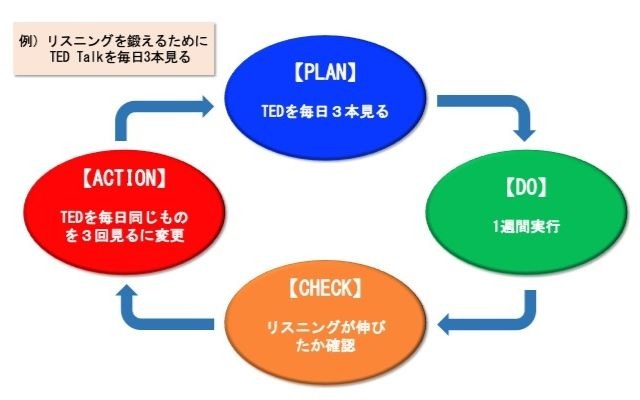 例）リスニングを鍛えるために TED Talkを毎日3本見る

【PLAN】

TEDを毎日３本見る

【DO】

1週間実行

【CHECK】

リスニングが伸びたか確認

【ACTION】

TEDを毎日同じものを３回見るに変更